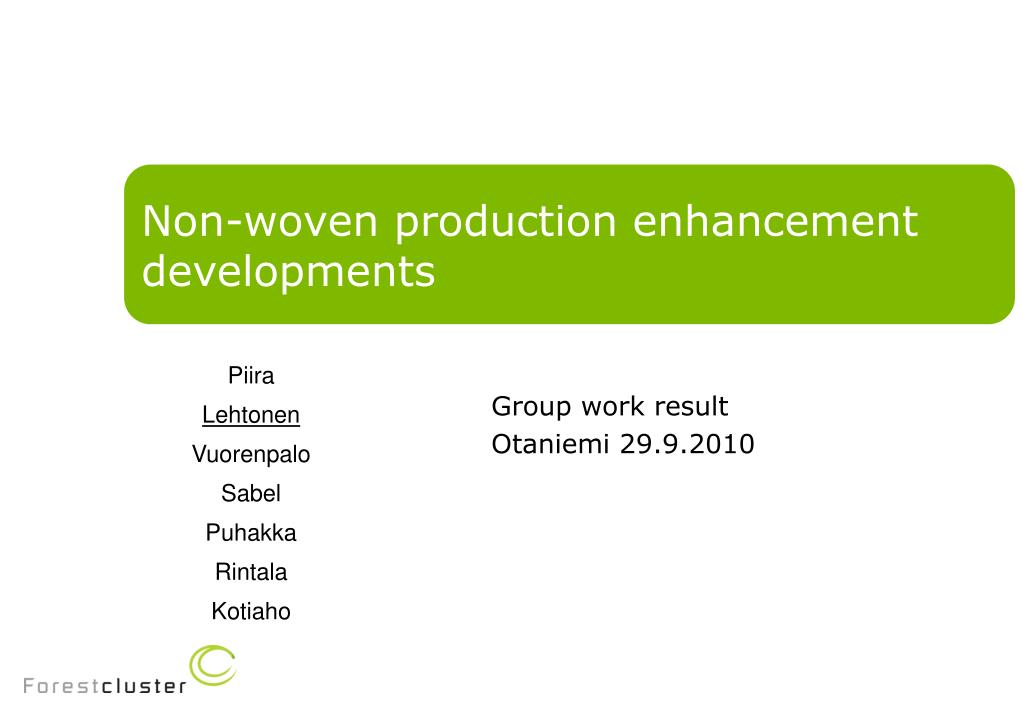 Non-woven production enhancement developments

Piira
Lehtonen
Vuorenpalo
Sabel
Puhakka
Rintala
Kotiaho

Group work result
Otaniemi 29.9.2010

Forestcluster